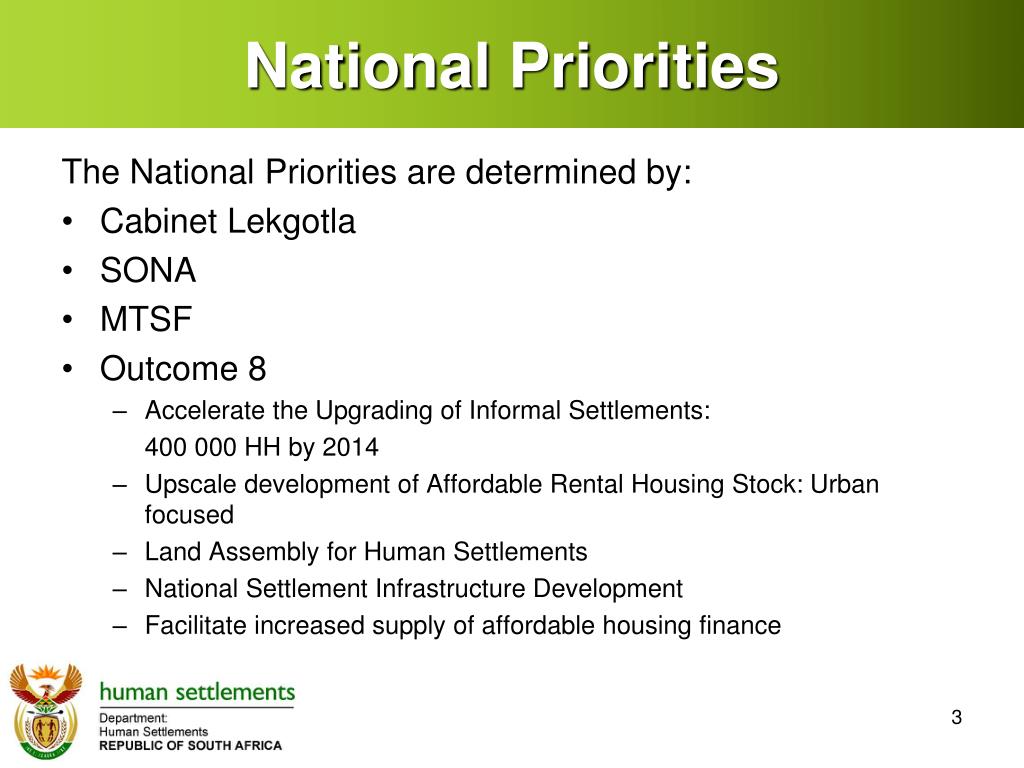 National Priorities

The National Priorities are determined by:
• Cabinet Lekgotla
• SONA
• MTSF
• Outcome 8
– Accelerate the Upgrading of Informal Settlements:
400 000 HH by 2014
– Upscale development of Affordable Rental Housing Stock: Urban focused
– Land Assembly for Human Settlements
– National Settlement Infrastructure Development
– Facilitate increased supply of affordable housing finance

human settlements
Department:
Human Settlements
REPUBLIC OF SOUTH AFRICA

3